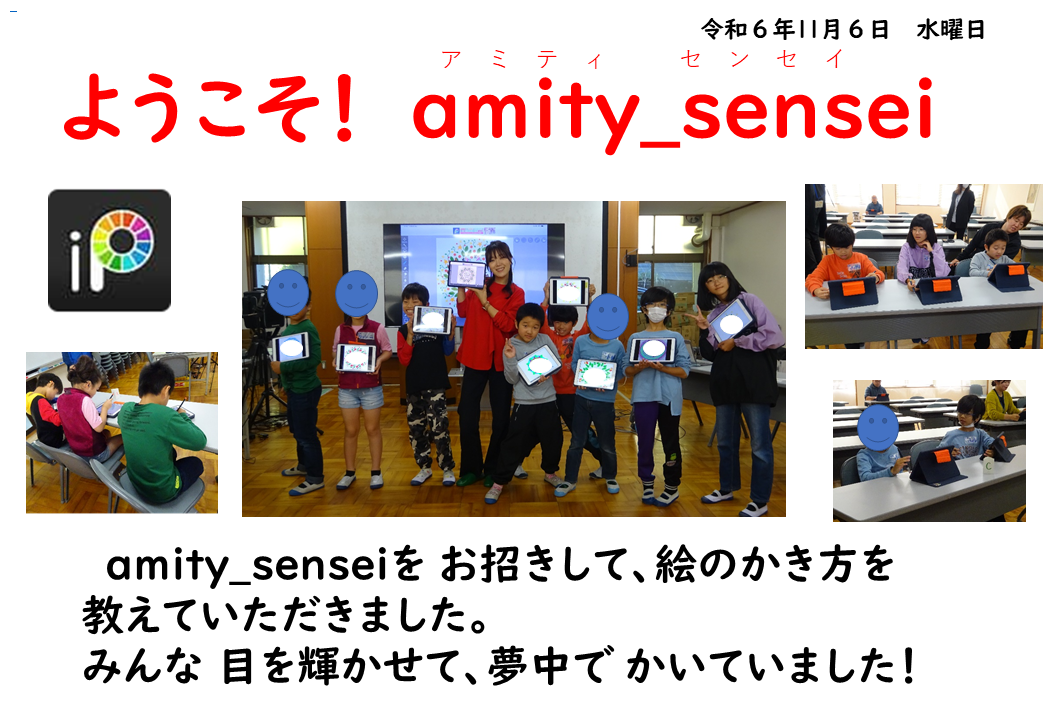 令和６年11月６日　水曜日

アミティ　センセイ
ようこそ！ amity_sensei

amity_senseiを お招きして、絵のかき方を教えていただきました。
みんな 目を輝かせて、夢中で かいていました！